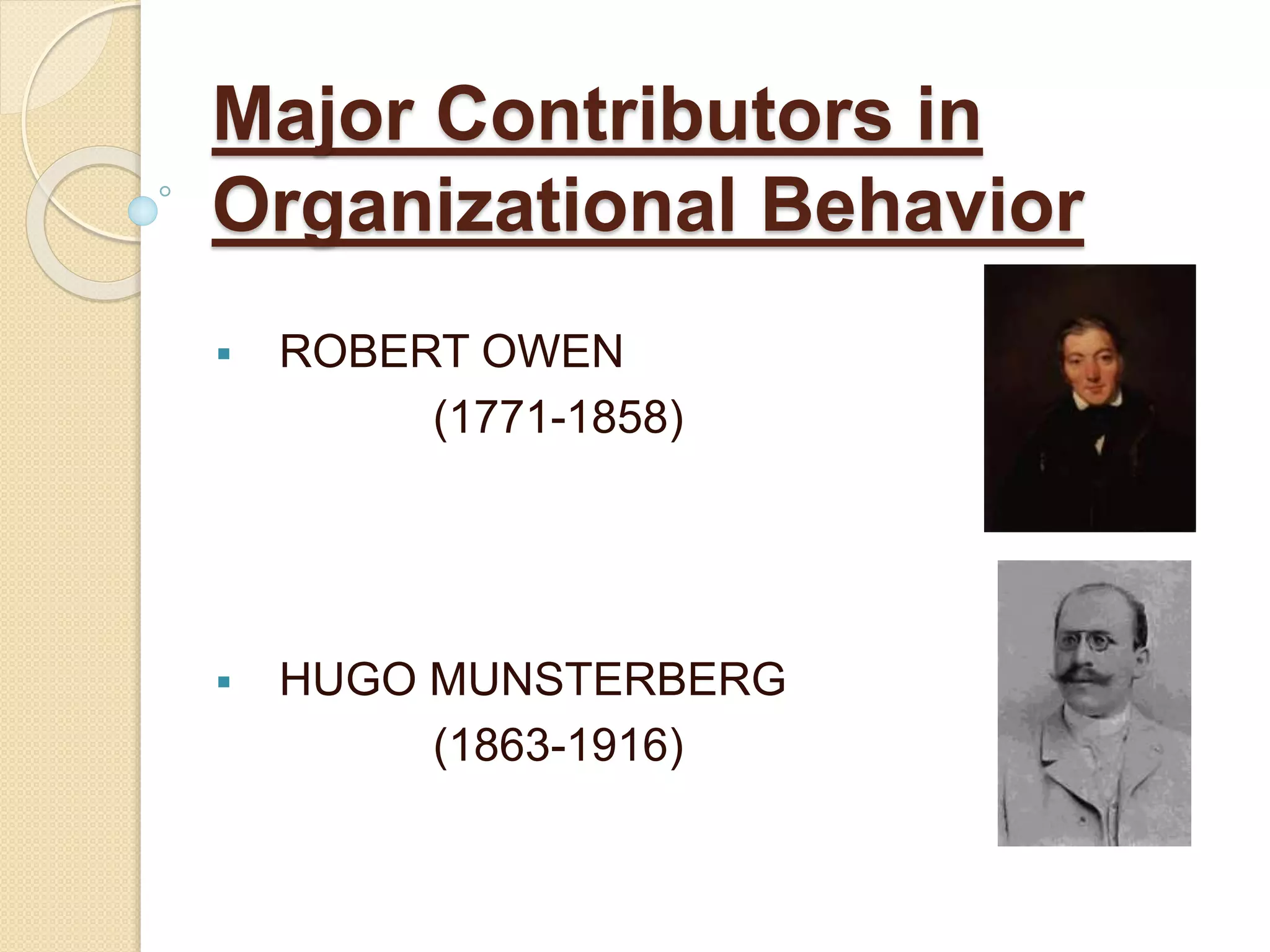 Major Contributors in Organizational Behavior

▪ ROBERT OWEN
(1771-1858)

▪ HUGO MUNSTERBERG
(1863-1916)